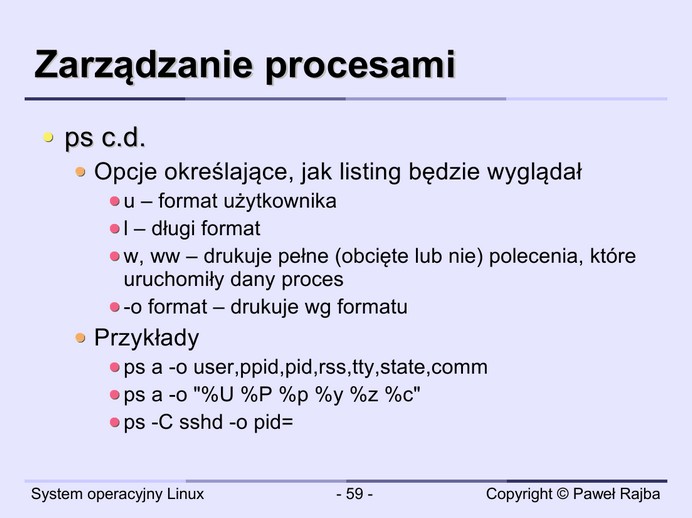 Zarządzanie procesami

ps c.d.

Opcje określające, jak listing będzie wyglądał

u – format użytkownika

l – długi format

w, ww – drukuje pełne (obcięte lub nie) polecenia, które uruchomiły dany proces

-o format – drukuje wg formatu

Przykłady

ps a -o user,ppid,pid,rss,tty,state,comm

ps a -o "%U %P %p %y %z %c"

ps -C sshd -o pid=

System operacyjny Linux - 59 - Copyright © Paweł Rajba